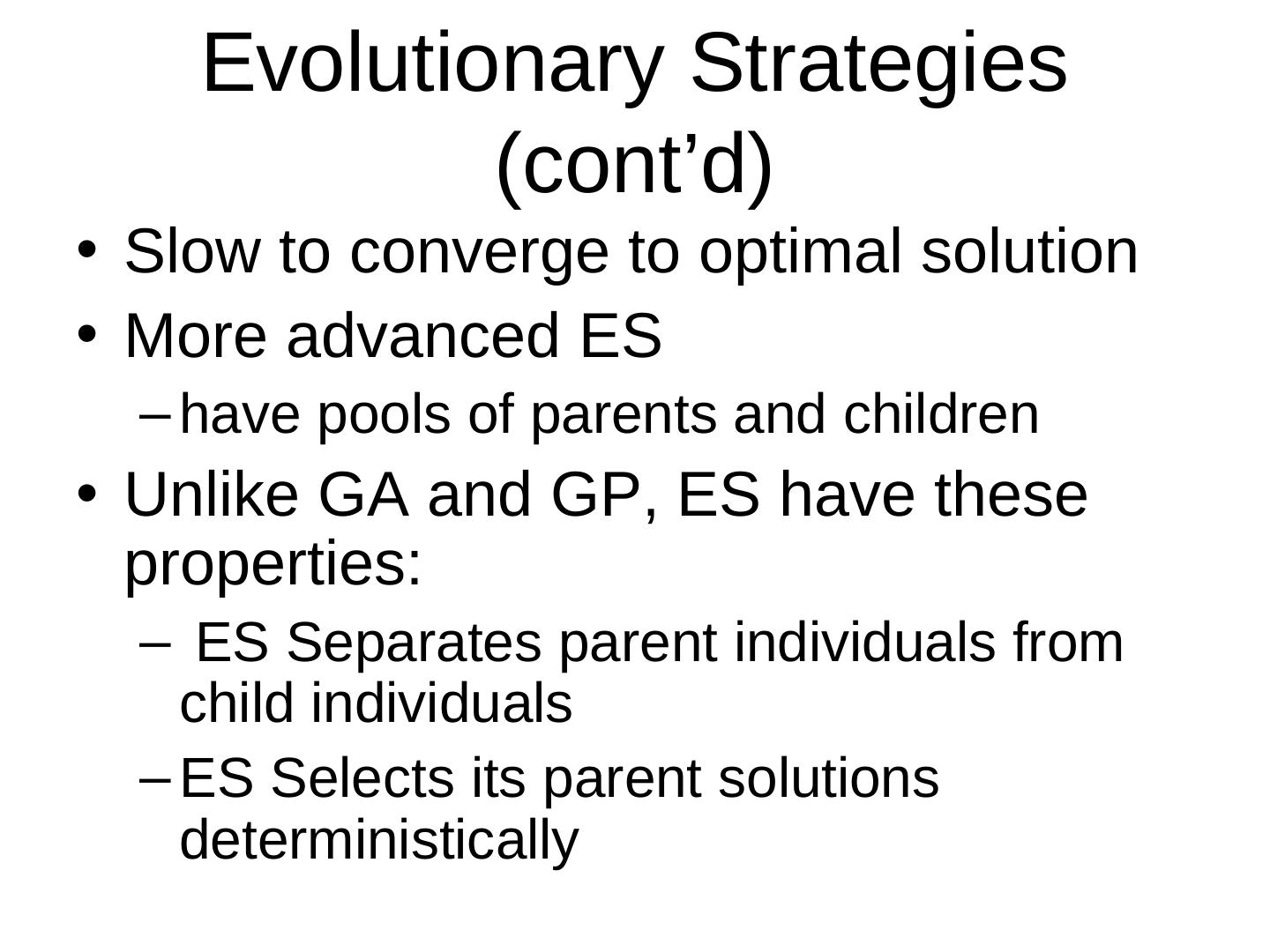 Evolutionary Strategies (cont’d)

• Slow to converge to optimal solution
• More advanced ES
  – have pools of parents and children
• Unlike GA and GP, ES have these properties:
  – ES Separates parent individuals from child individuals
  – ES Selects its parent solutions deterministically